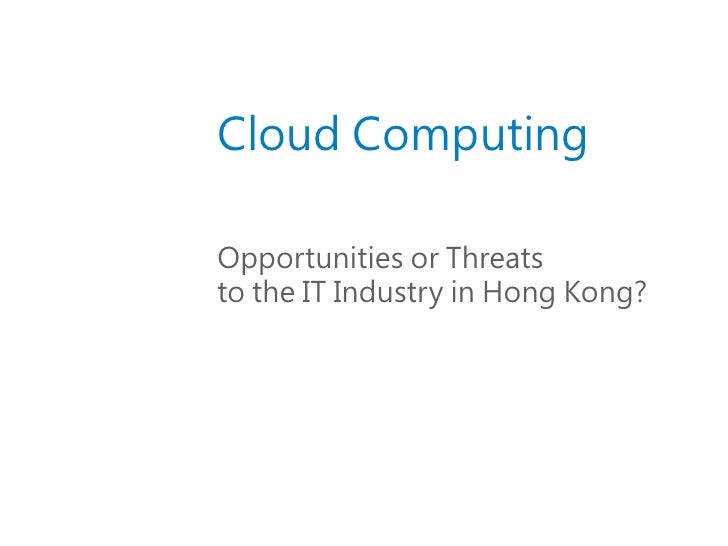 Cloud Computing

Opportunities or Threats
to the IT Industry in Hong Kong?